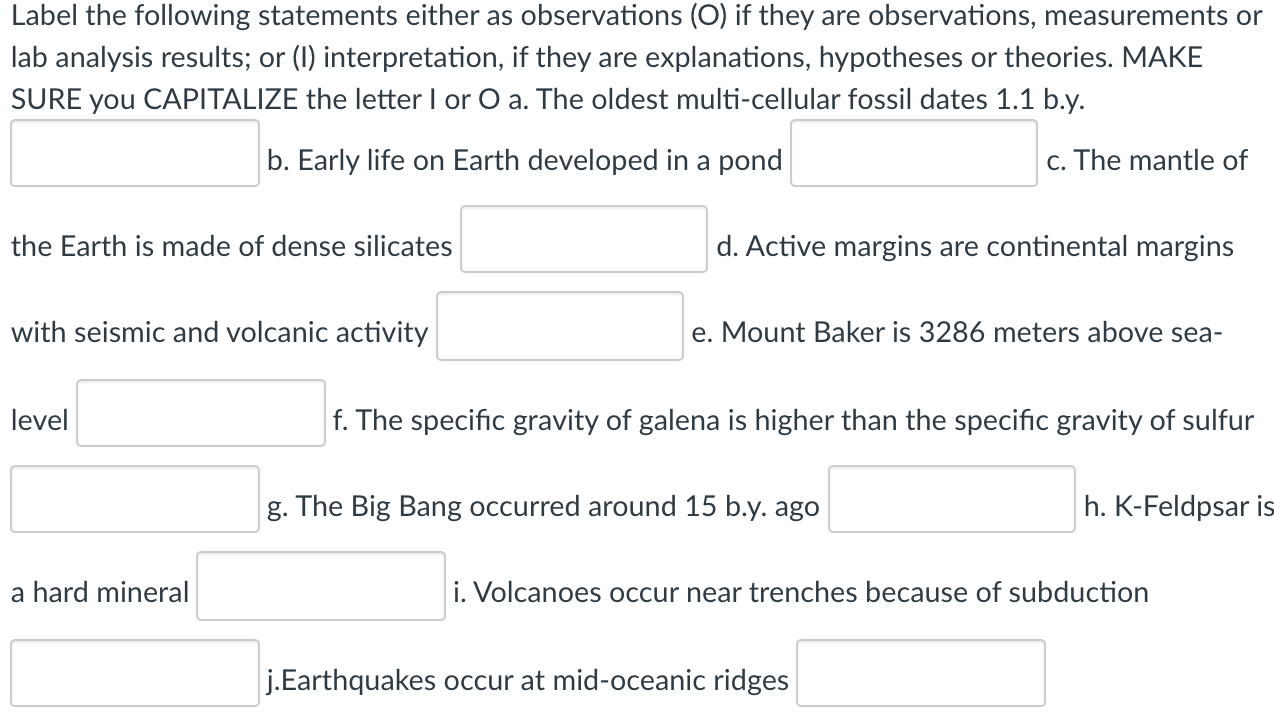 Label the following statements either as observations (O) if they are observations, measurements or lab analysis results; or (I) interpretation, if they are explanations, hypotheses or theories. MAKE SURE you CAPITALIZE the letter I or O a. The oldest multi-cellular fossil dates 1.1 b.y.

b. Early life on Earth developed in a pond

c. The mantle of the Earth is made of dense silicates

d. Active margins are continental margins with seismic and volcanic activity

e. Mount Baker is 3286 meters above sea-level

f. The specific gravity of galena is higher than the specific gravity of sulfur

g. The Big Bang occurred around 15 b.y. ago

h. K-Feldpsar is a hard mineral

i. Volcanoes occur near trenches because of subduction

j.Earthquakes occur at mid-oceanic ridges